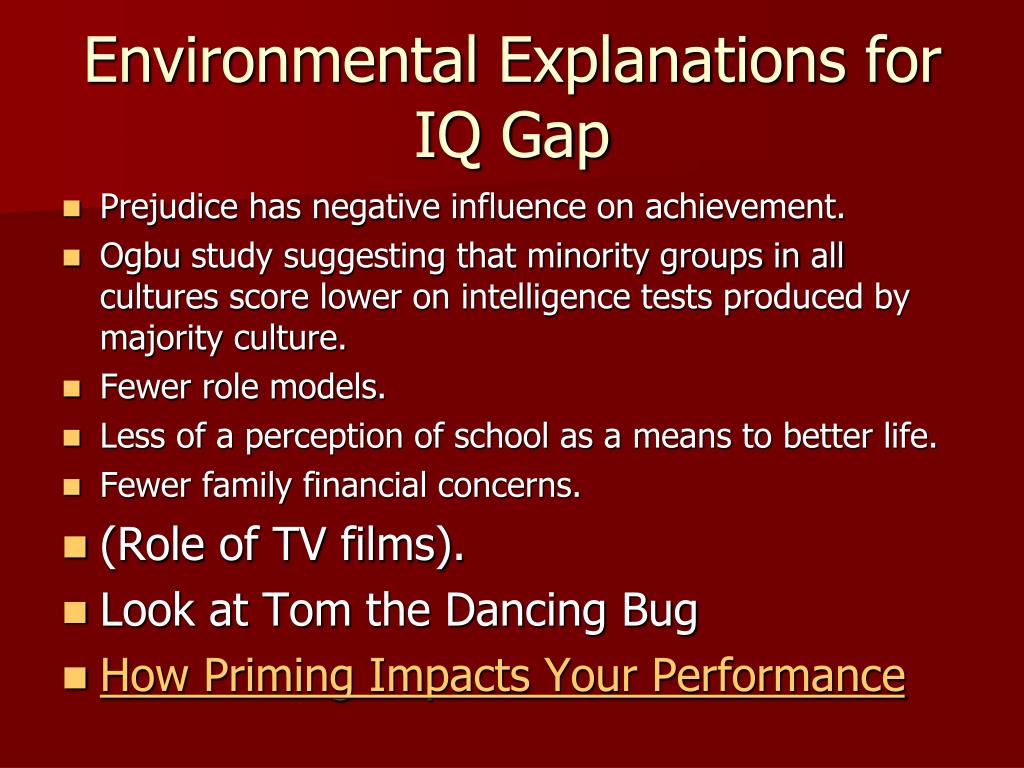 Environmental Explanations for IQ Gap

- Prejudice has negative influence on achievement.
- Ogbu study suggesting that minority groups in all cultures score lower on intelligence tests produced by majority culture.
- Fewer role models.
- Less of a perception of school as a means to better life.
- Fewer family financial concerns.
- (Role of TV films).
- Look at Tom the Dancing Bug
- How Priming Impacts Your Performance